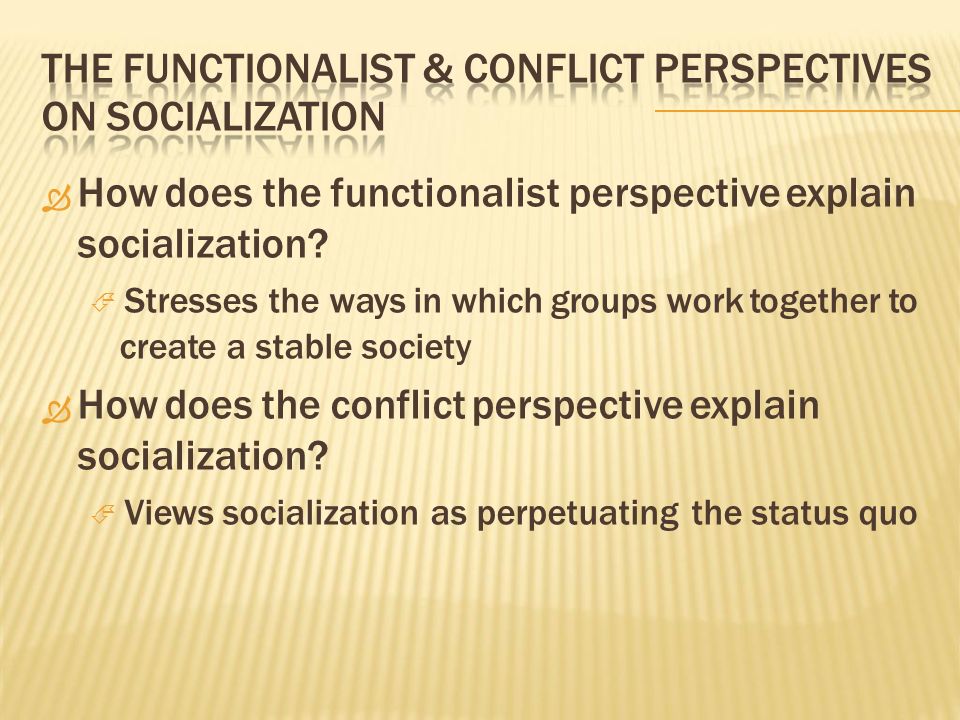 THE FUNCTIONALIST & CONFLICT PERSPECTIVES ON SOCIALIZATION

How does the functionalist perspective explain socialization?

Stresses the ways in which groups work together to create a stable society

How does the conflict perspective explain socialization?

Views socialization as perpetuating the status quo